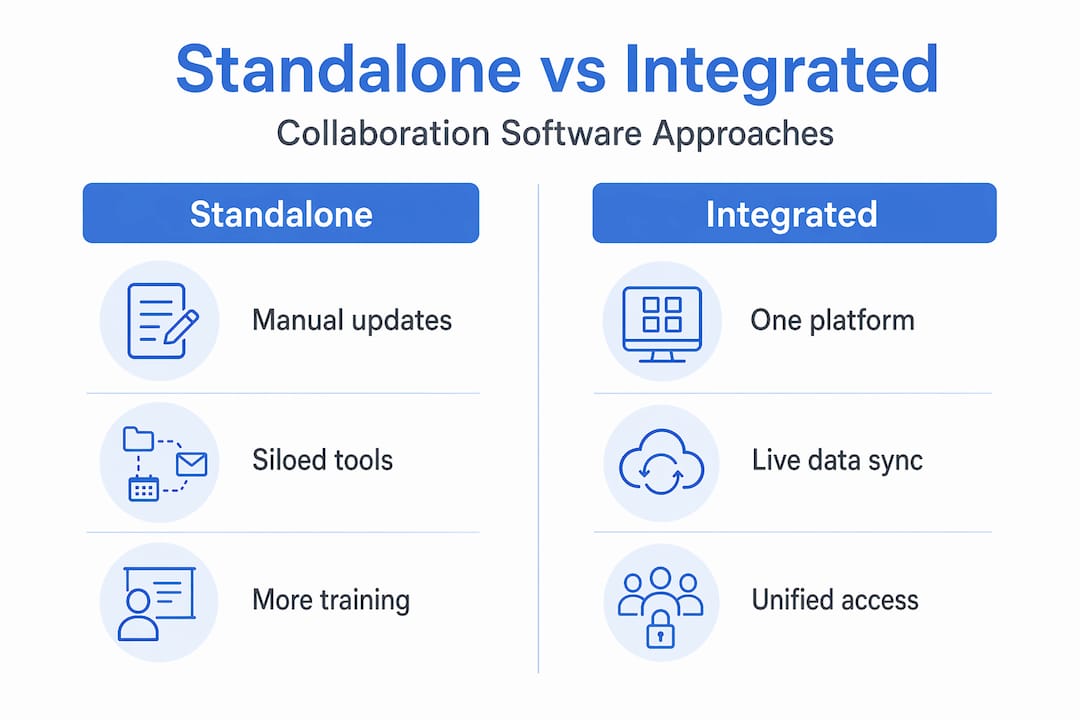 Standalone vs Integrated

Collaboration Software Approaches

Standalone

Manual updates

Siloed tools

More training

Integrated

One platform

Live data sync

Unified access